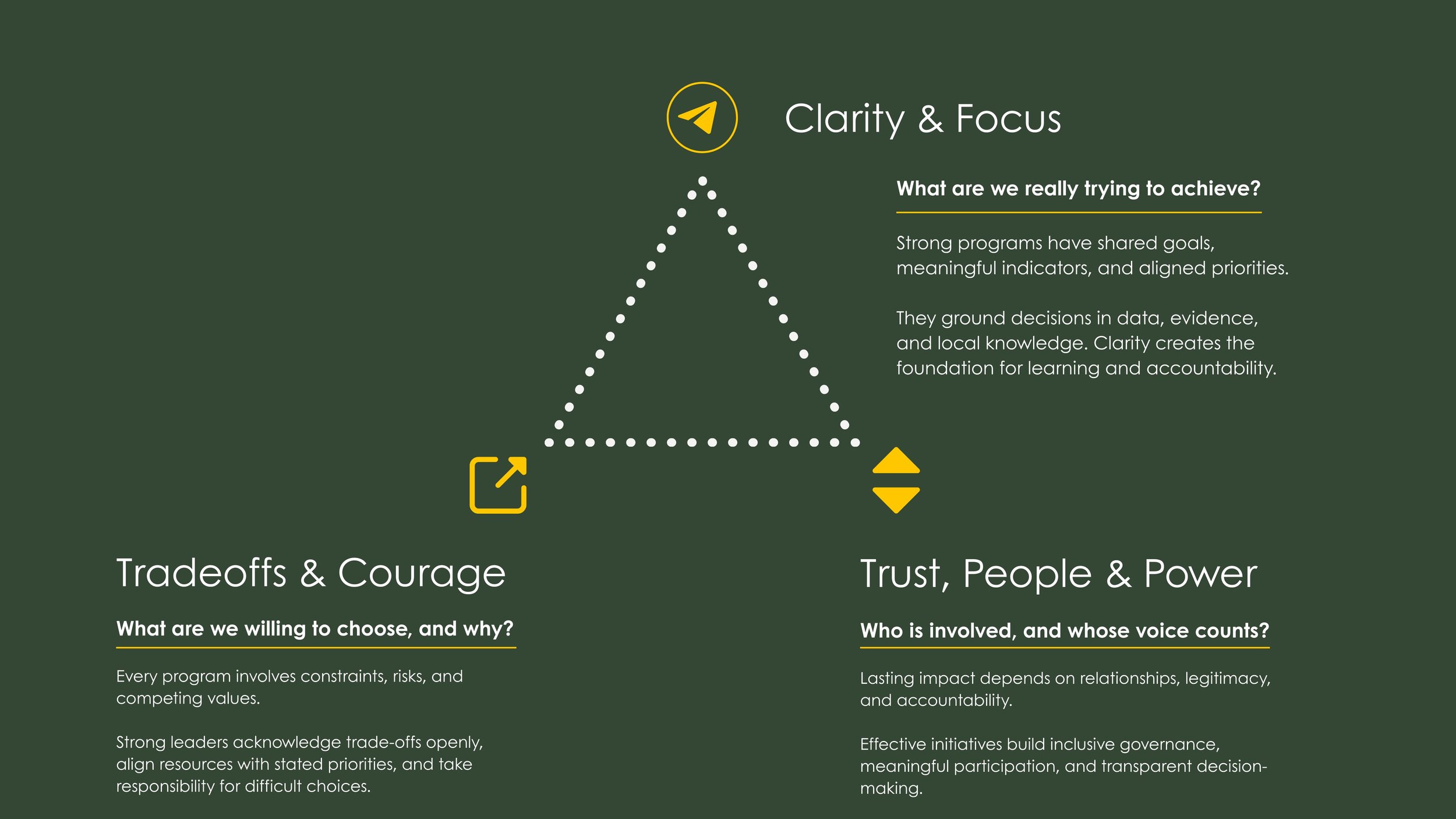 Clarity & Focus

What are we really trying to achieve?

Strong programs have shared goals, meaningful indicators, and aligned priorities.

They ground decisions in data, evidence, and local knowledge. Clarity creates the foundation for learning and accountability.

Tradeoffs & Courage

What are we willing to choose, and why?

Every program involves constraints, risks, and competing values.

Strong leaders acknowledge trade-offs openly, align resources with stated priorities, and take responsibility for difficult choices.

Trust, People & Power

Who is involved, and whose voice counts?

Lasting impact depends on relationships, legitimacy, and accountability.

Effective initiatives build inclusive governance, meaningful participation, and transparent decision-making.